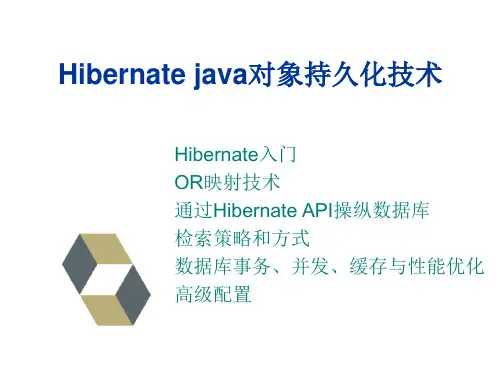 Hibernate java对象持久化技术

Hibernate入门
OR映射技术
通过Hibernate API操纵数据库
检索策略和方式
数据库事务、并发、缓存与性能优化
高级配置